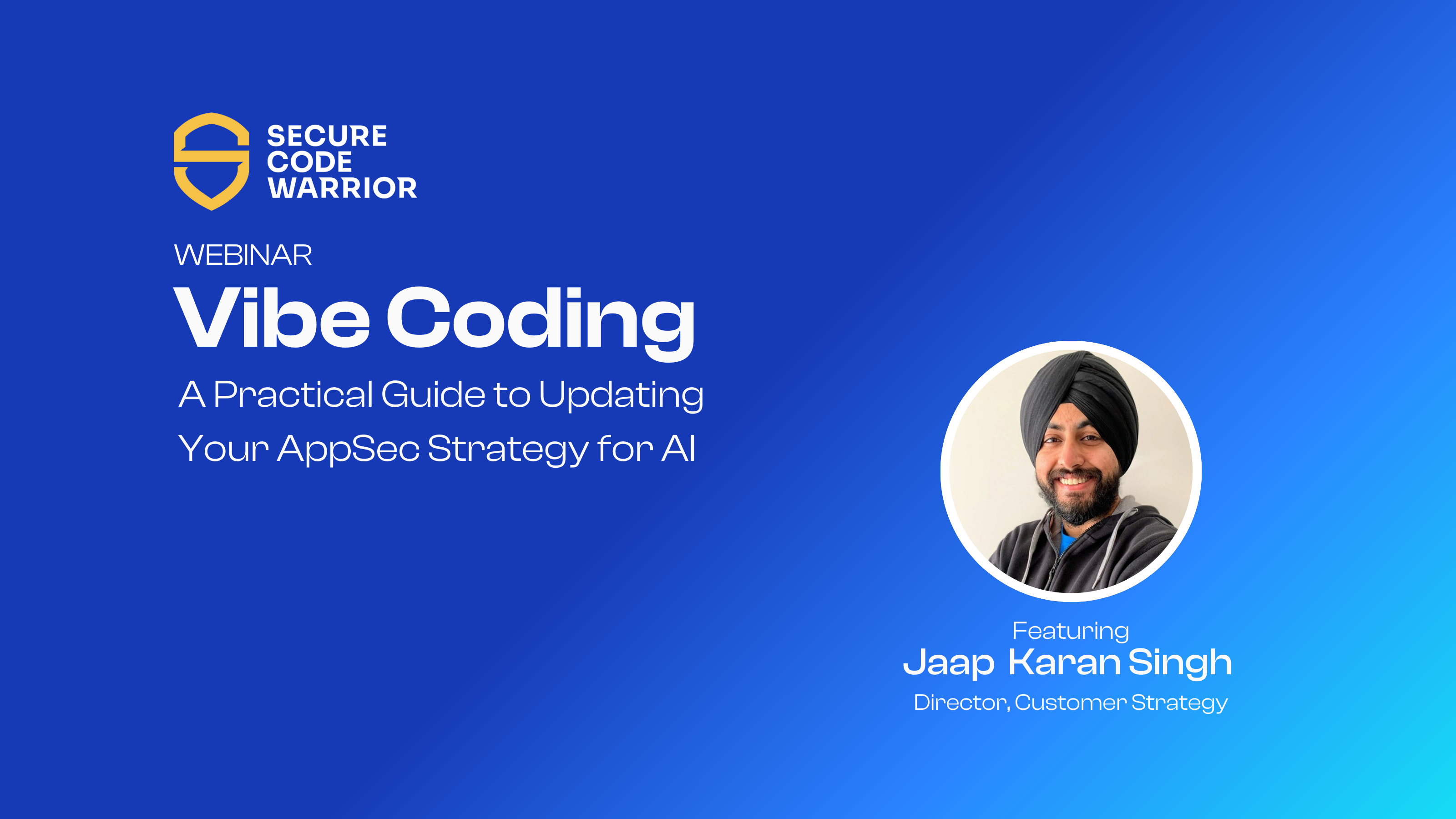 SECURE CODE WARRIOR

WEBINAR

Vibe Coding

A Practical Guide to Updating Your AppSec Strategy for AI

Featuring
Jaap Karan Singh
Director, Customer Strategy